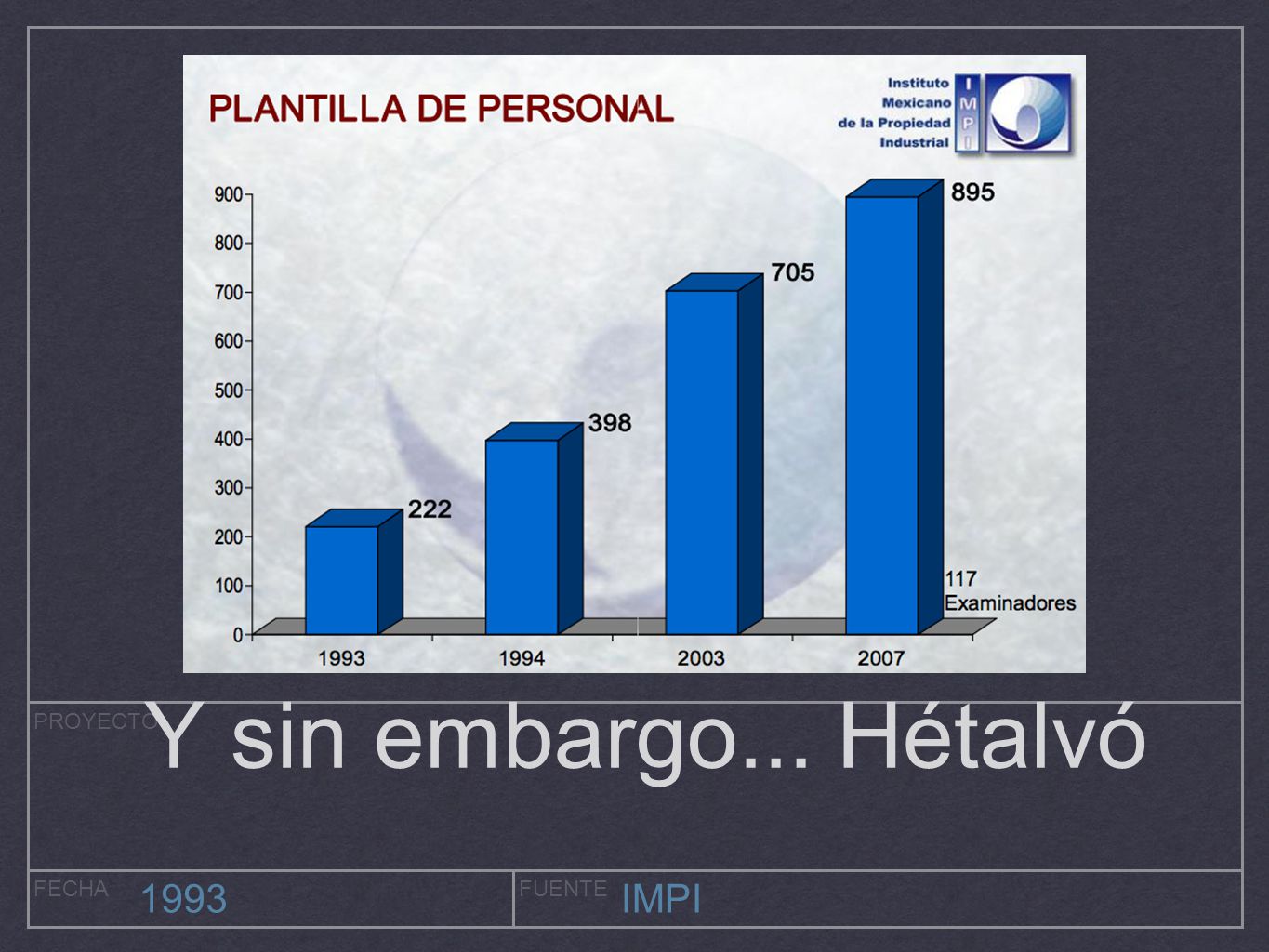 PLANTILLA DE PERSONAL

Instituto Mexicano de la Propiedad Industrial

IMPI

900
800
700
600
500
400
300
200
100
0

222
398
705
895

117 Examinadores

1993
1994
2003
2007

PROYECTO

Y sin embargo... Hétalvó

FECHA
1993

FUENTE
IMPI